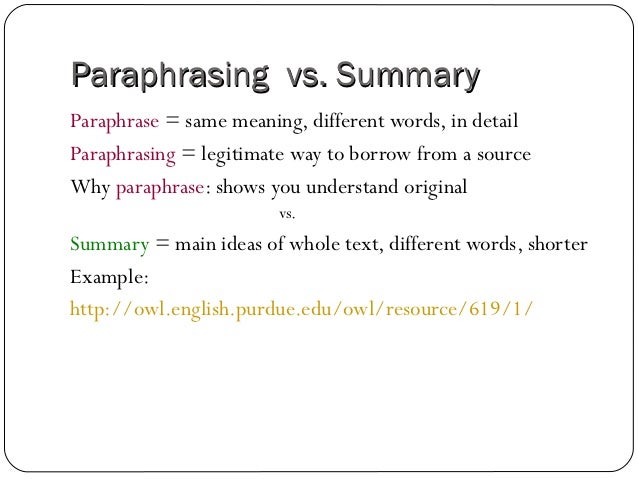 Paraphrasing vs. Summary

Paraphrase = same meaning, different words, in detail

Paraphrasing = legitimate way to borrow from a source

Why paraphrase: shows you understand original

vs.

Summary = main ideas of whole text, different words, shorter

Example:

http://owl.english.purdue.edu/owl/resource/619/1/